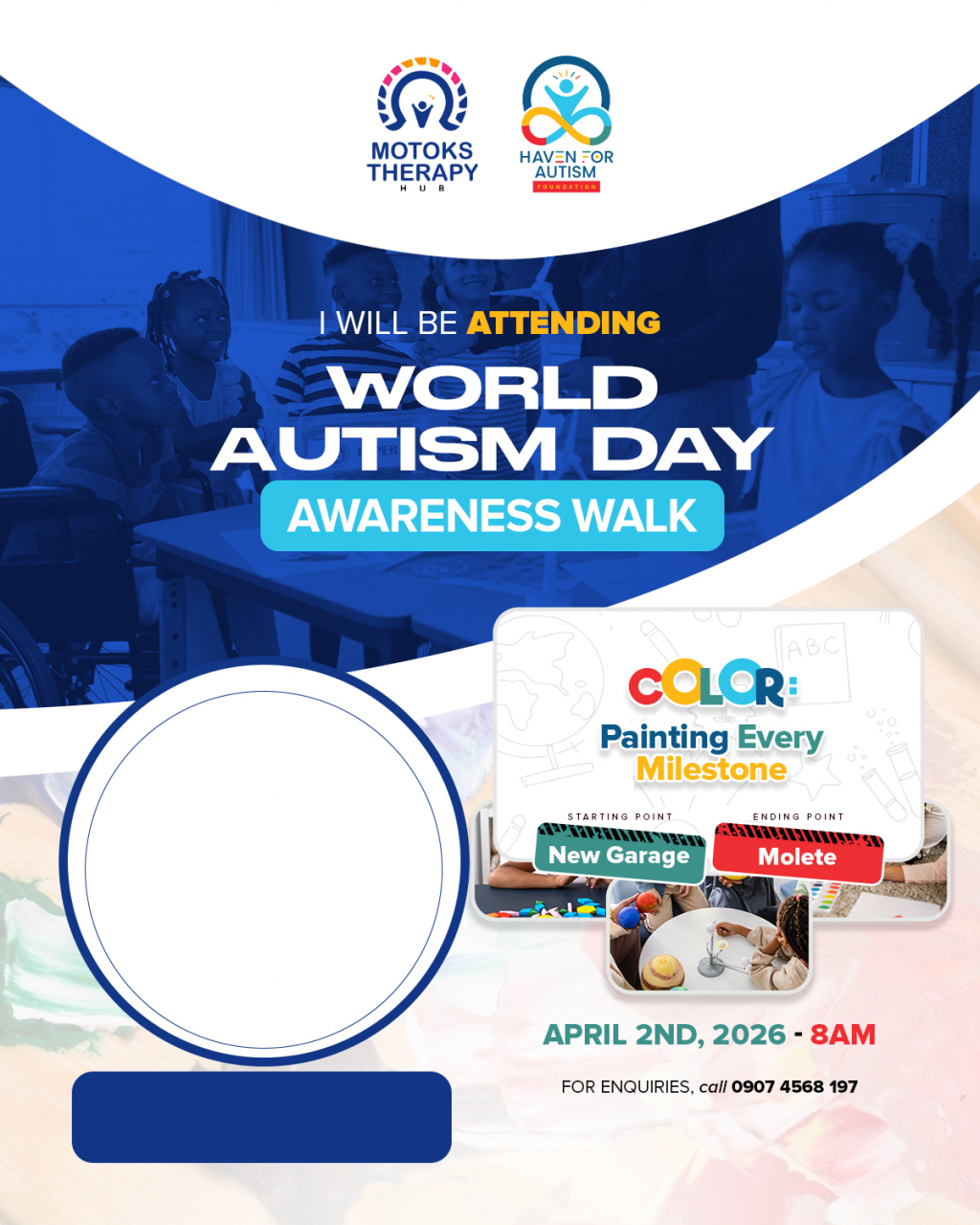 MOTOKS THERAPY HUB

HAVEN FOR AUTISM FOUNDATION

I WILL BE ATTENDING

WORLD AUTISM DAY

AWARENESS WALK

ABC

COLOR: Painting Every Milestone

STARTING POINT
New Garage

ENDING POINT
Molete

APRIL 2ND, 2026 - 8AM

FOR ENQUIRIES, call 0907 4568 197